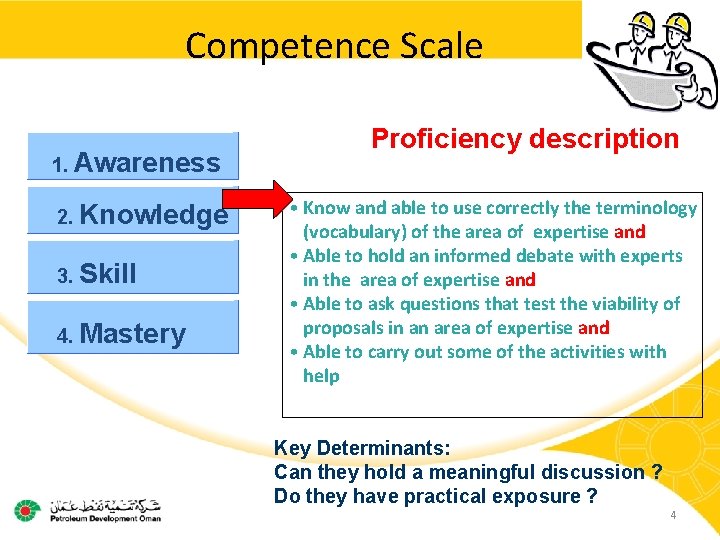 Competence Scale

1. Awareness

2. Knowledge

3. Skill

4. Mastery

Proficiency description

• Know and able to use correctly the terminology (vocabulary) of the area of expertise and
• Able to hold an informed debate with experts in the area of expertise and
• Able to ask questions that test the viability of proposals in an area of expertise and
• Able to carry out some of the activities with help

Key Determinants:
Can they hold a meaningful discussion ?
Do they have practical exposure ?

شركة تنمية نفط عمان
Petroleum Development Oman

4